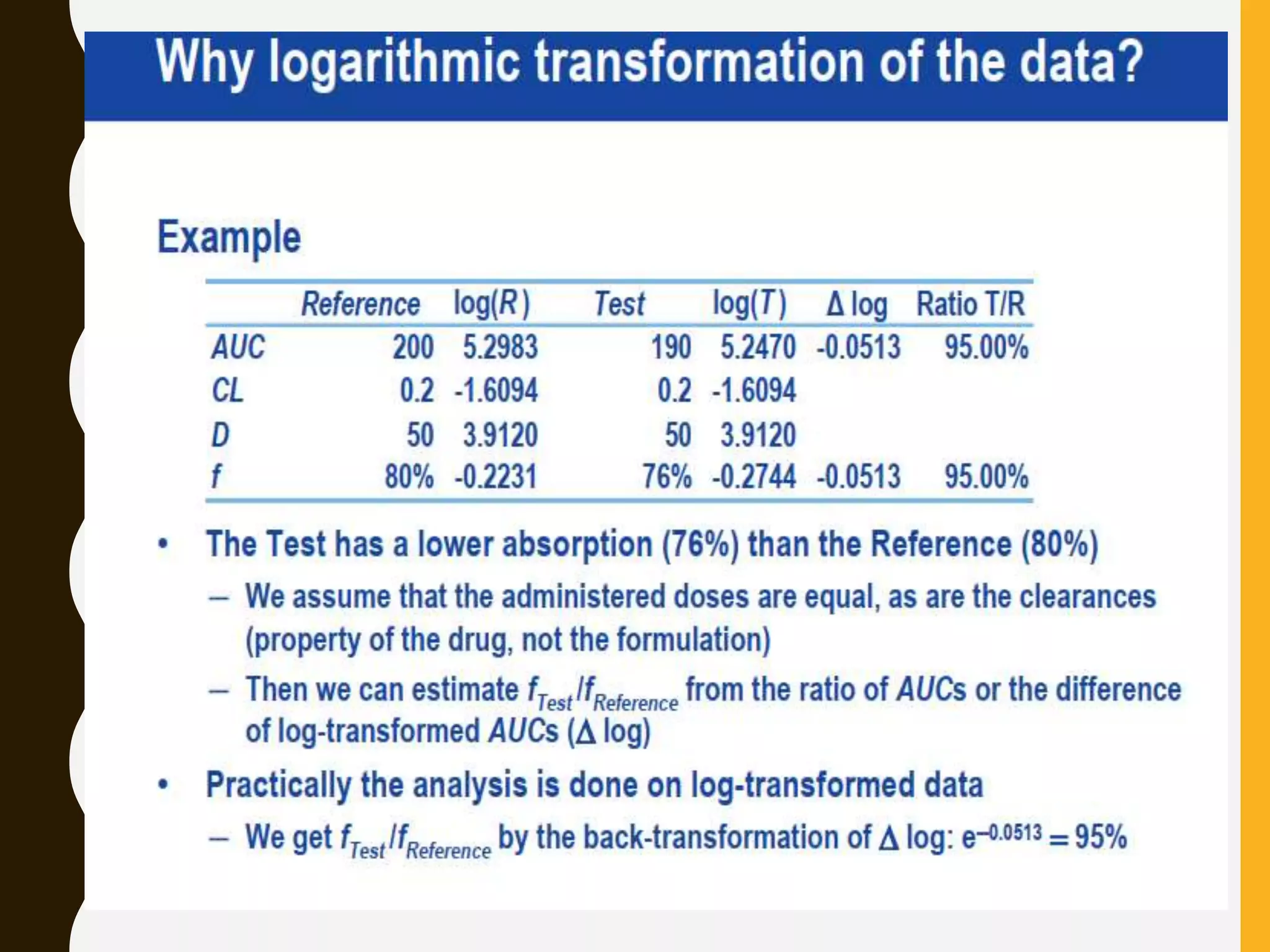 Why logarithmic transformation of the data?

Example

| | Reference | log(R) | Test | log(T) | Δ log | Ratio T/R |
|---|---|---|---|---|---|---|
| AUC | 200 | 5.2983 | 190 | 5.2470 | -0.0513 | 95.00% |
| CL | 0.2 | -1.6094 | 0.2 | -1.6094 | | |
| D | 50 | 3.9120 | 50 | 3.9120 | | |
| f | 80% | -0.2231 | 76% | -0.2744 | -0.0513 | 95.00% |

• The Test has a lower absorption (76%) than the Reference (80%)

– We assume that the administered doses are equal, as are the clearances (property of the drug, not the formulation)

– Then we can estimate $f_{Test}/f_{Reference}$ from the ratio of AUCs or the difference of log-transformed AUCs (Δ log)

• Practically the analysis is done on log-transformed data

– We get $f_{Test}/f_{Reference}$ by the back-transformation of Δ log: $e^{-0.0513} = 95\%$